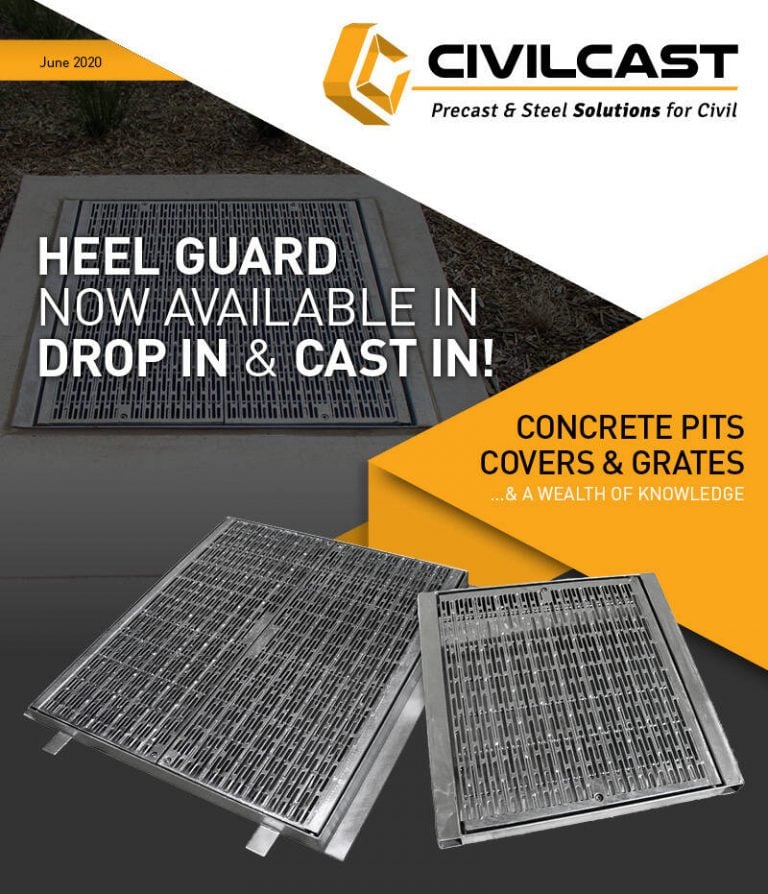 June 2020

CIVILCAST
Precast & Steel Solutions for Civil

HEEL GUARD
NOW AVAILABLE IN
DROP IN & CAST IN!

CONCRETE PITS
COVERS & GRATES
...& A WEALTH OF KNOWLEDGE